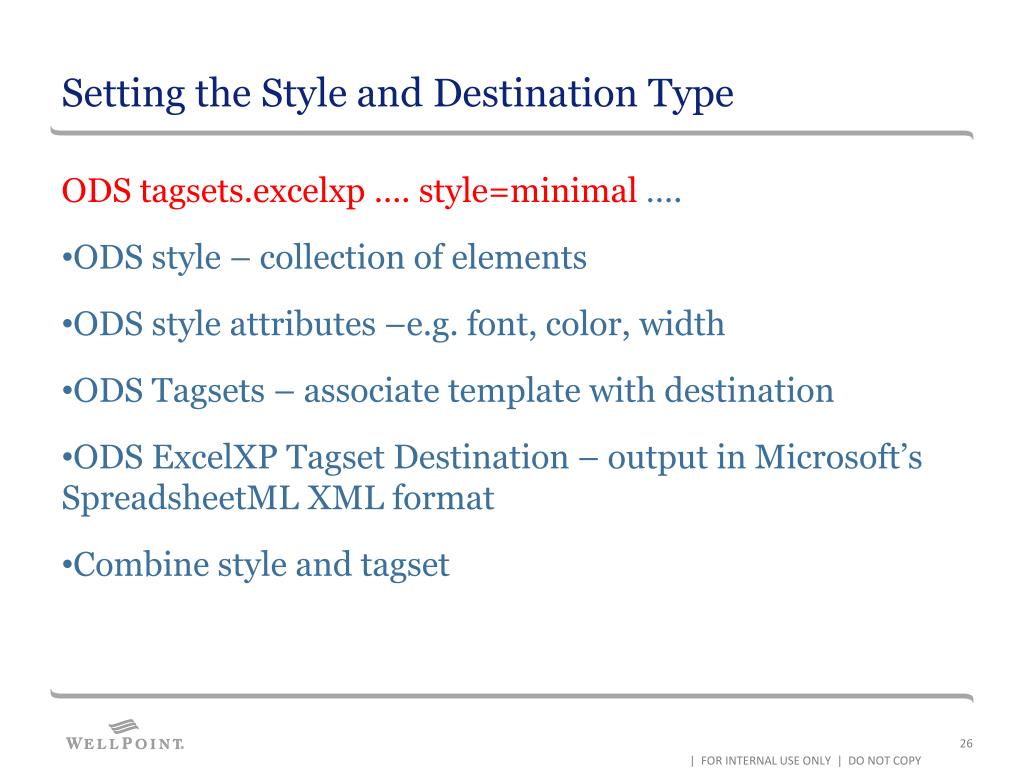 Setting the Style and Destination Type

ODS tagsets.excelxp …. style=minimal ….

•ODS style – collection of elements

•ODS style attributes –e.g. font, color, width

•ODS Tagsets – associate template with destination

•ODS ExcelXP Tagset Destination – output in Microsoft’s SpreadsheetML XML format

•Combine style and tagset

WELLPOINT.

26

| FOR INTERNAL USE ONLY | DO NOT COPY